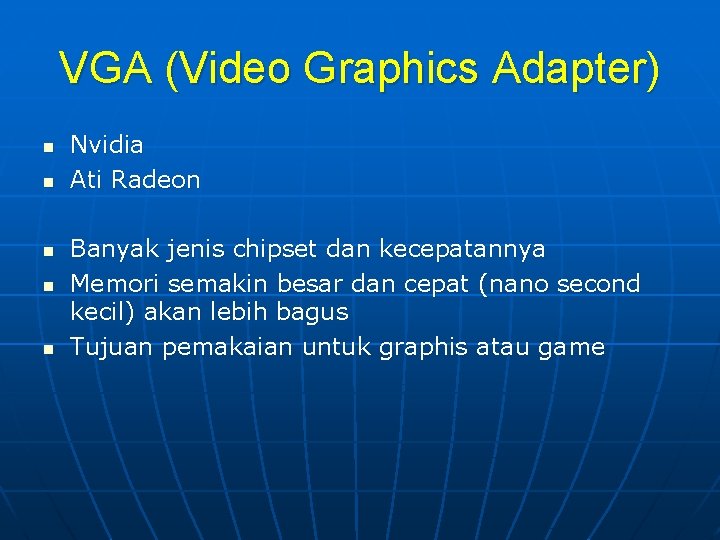 VGA (Video Graphics Adapter)

- Nvidia
- Ati Radeon

- Banyak jenis chipset dan kecepatannya
- Memori semakin besar dan cepat (nano second kecil) akan lebih bagus
- Tujuan pemakaian untuk graphis atau game